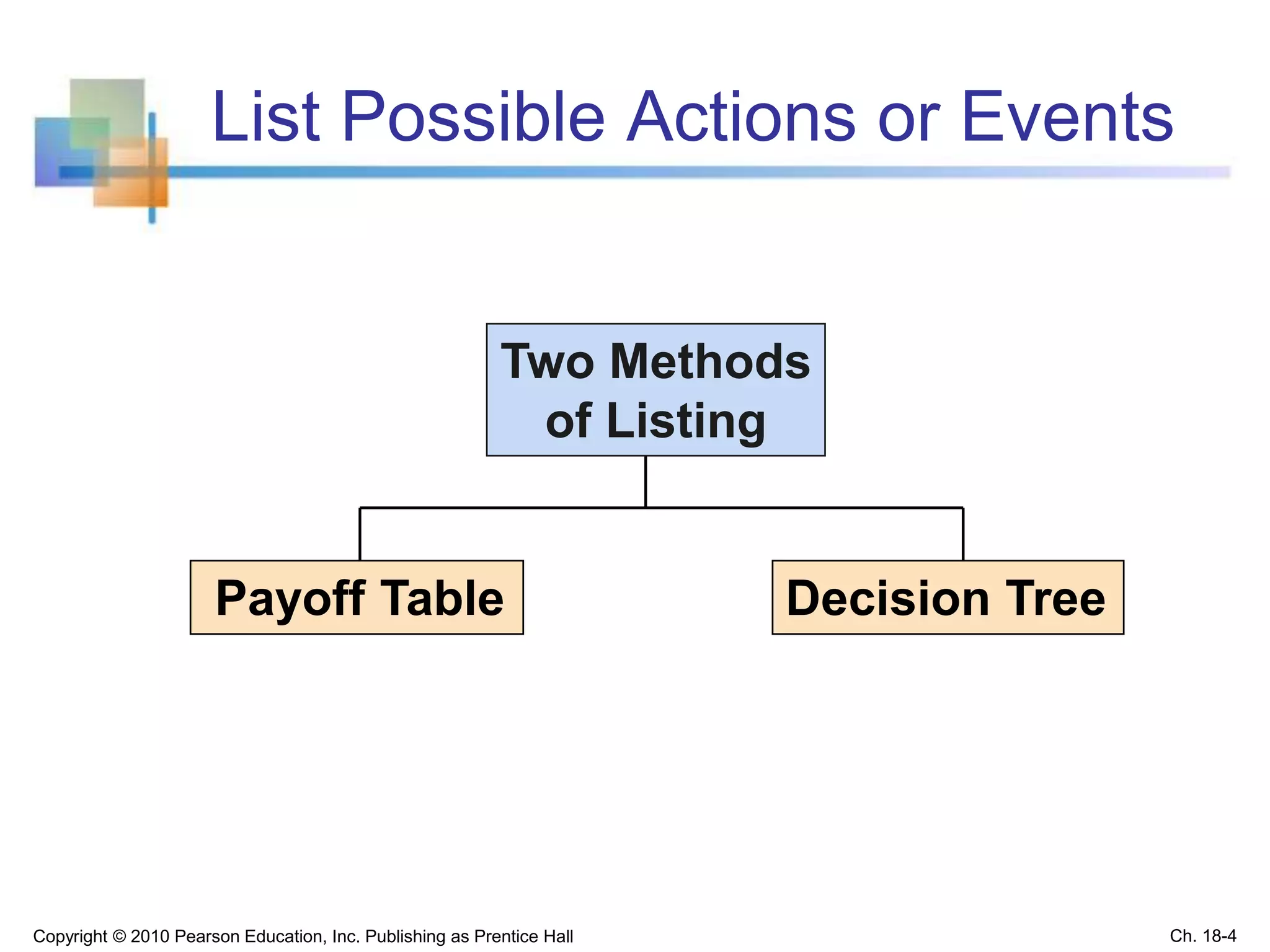 List Possible Actions or Events

Two Methods of Listing

Payoff Table

Decision Tree

Copyright © 2010 Pearson Education, Inc. Publishing as Prentice Hall

Ch. 18-4